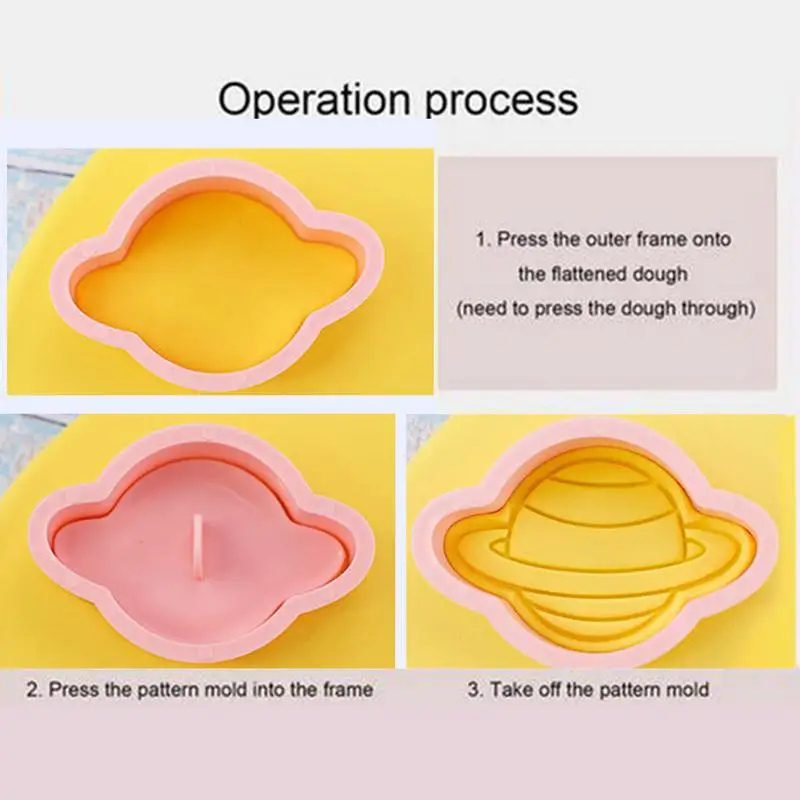 Operation process

1. Press the outer frame onto the flattened dough (need to press the dough through)

2. Press the pattern mold into the frame

3. Take off the pattern mold